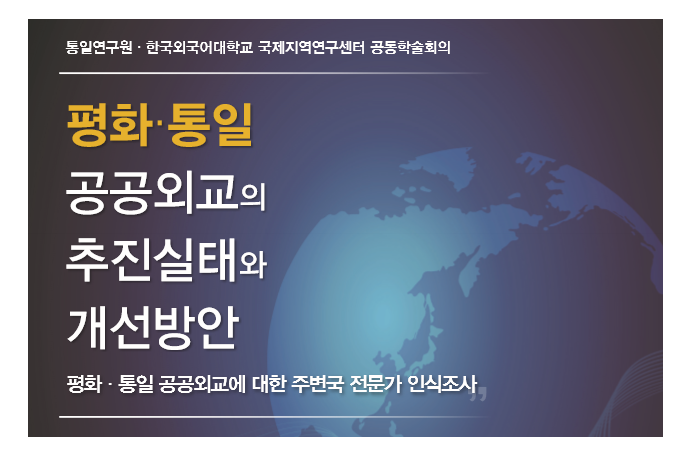 통일연구원 · 한국외국어대학교 국제지역연구센터 공동학술회의

평화·통일
공공외교의
추진실태와
개선방안

평화 · 통일 공공외교에 대한 주변국 전문가 인식조사